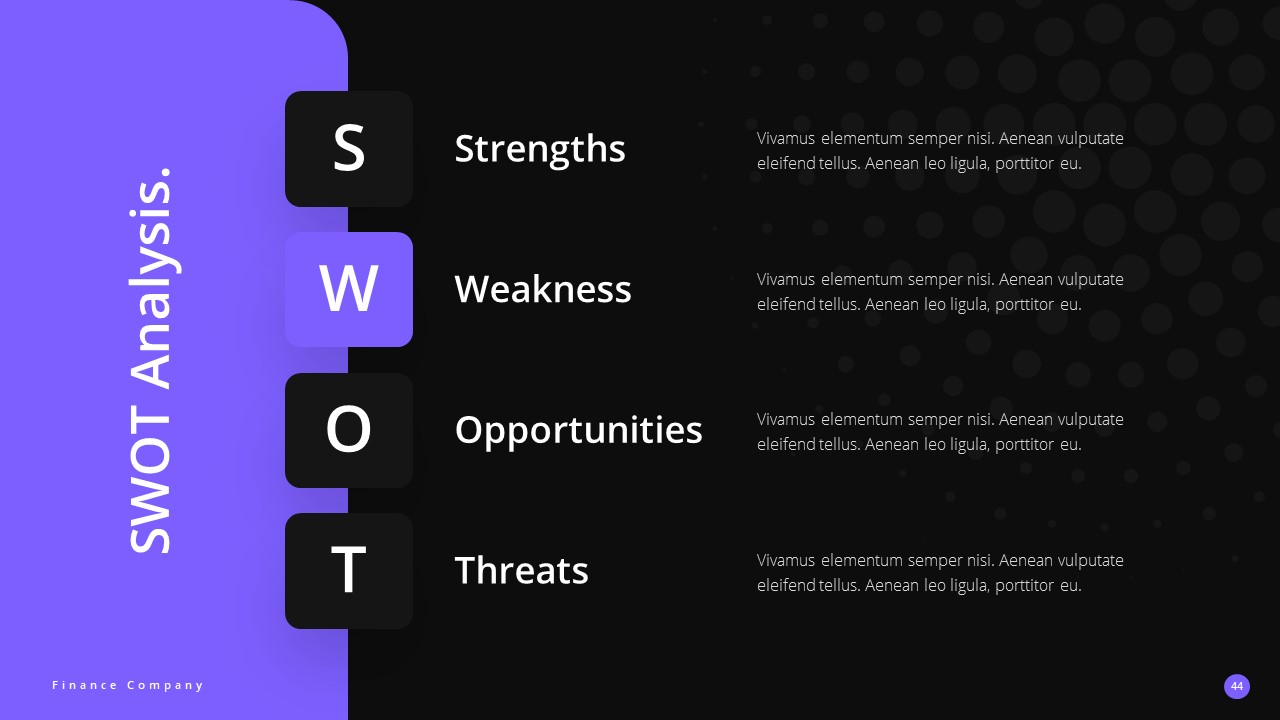 SWOT Analysis.

S

Strengths

Vivamus elementum semper nisi. Aenean vulputate eleifend tellus. Aenean leo ligula, porttitor eu.

W

Weakness

Vivamus elementum semper nisi. Aenean vulputate eleifend tellus. Aenean leo ligula, porttitor eu.

O

Opportunities

Vivamus elementum semper nisi. Aenean vulputate eleifend tellus. Aenean leo ligula, porttitor eu.

T

Threats

Vivamus elementum semper nisi. Aenean vulputate eleifend tellus. Aenean leo ligula, porttitor eu.

Finance Company

44